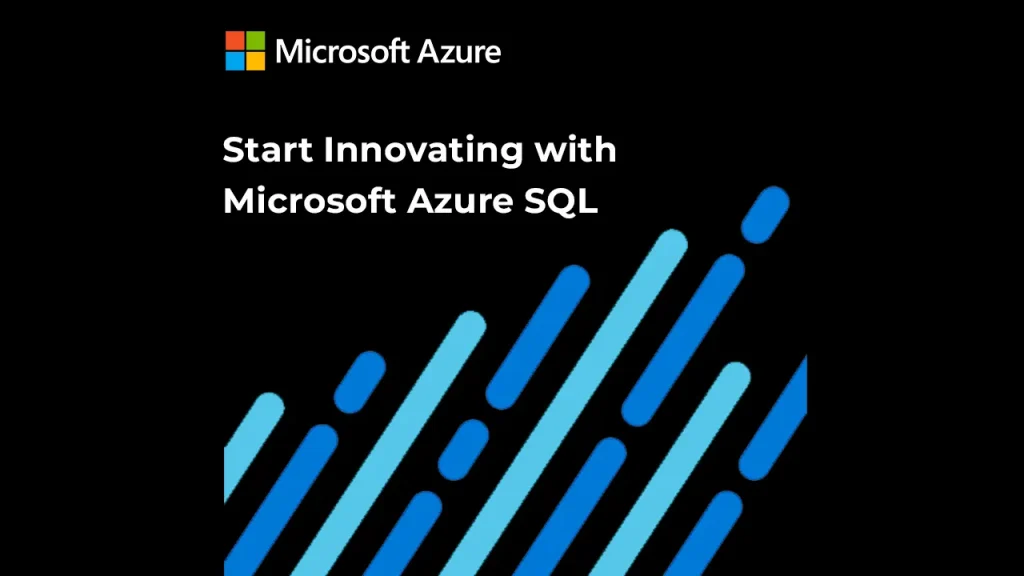 Microsoft Azure

Start Innovating with Microsoft Azure SQL